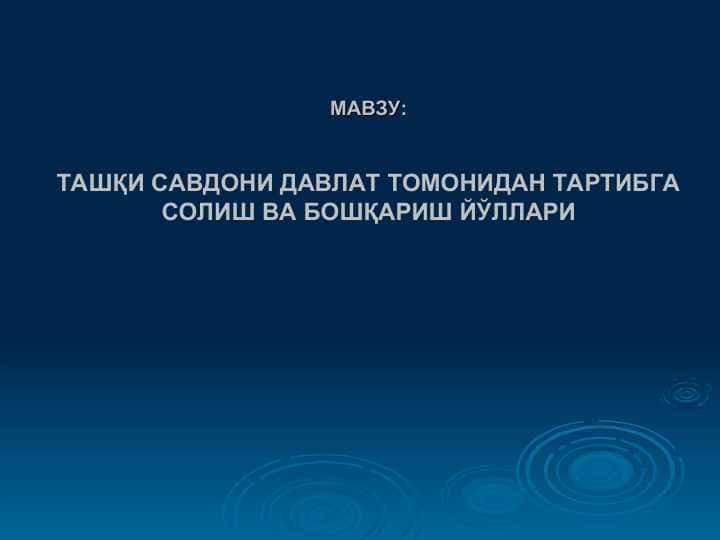 МАВЗУ:

ТАШҚИ САВДОНИ ДАВЛАТ ТОМОНИДАН ТАРТИБГА СОЛИШ ВА БОШҚАРИШ ЙЎЛЛАРИ